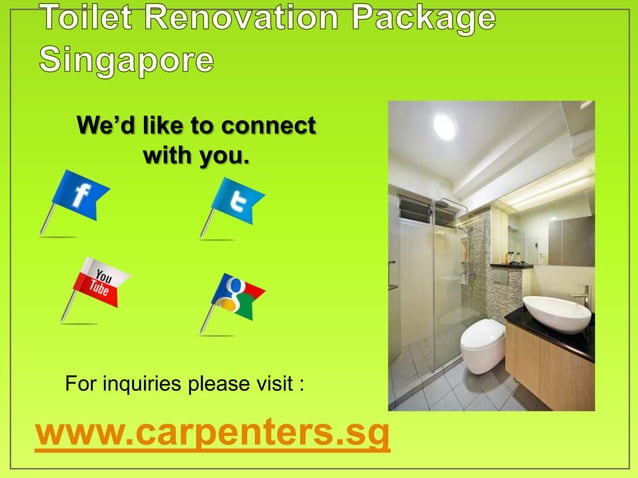 Toilet Renovation Package Singapore

We'd like to connect with you.

f

t

You Tube

g

For inquiries please visit :

www.carpenters.sg